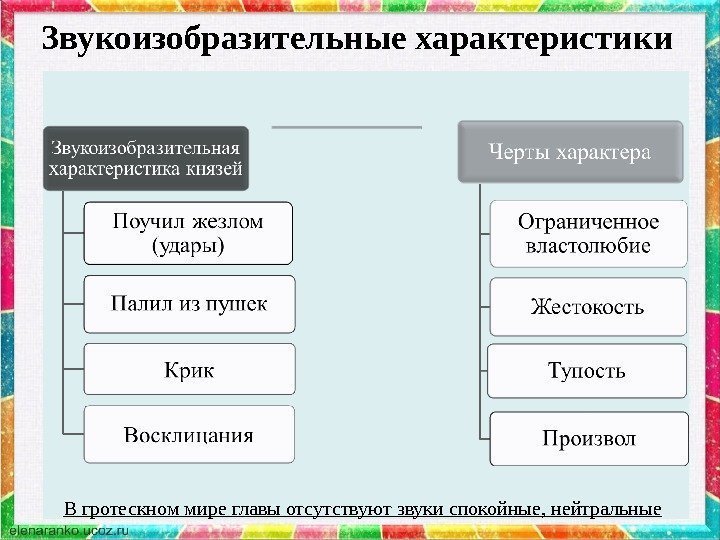 Звукоизобразительные характеристики

Звукоизобразительная характеристика князей

Поучил жезлом (удары)

Палил из пушек

Крик

Восклицания

Черты характера

Ограниченное властолюбие

Жестокость

Тупость

Произвол

В гротескном мире главы отсутствуют звуки спокойные, нейтральные

elenaranko.ucoz.ru